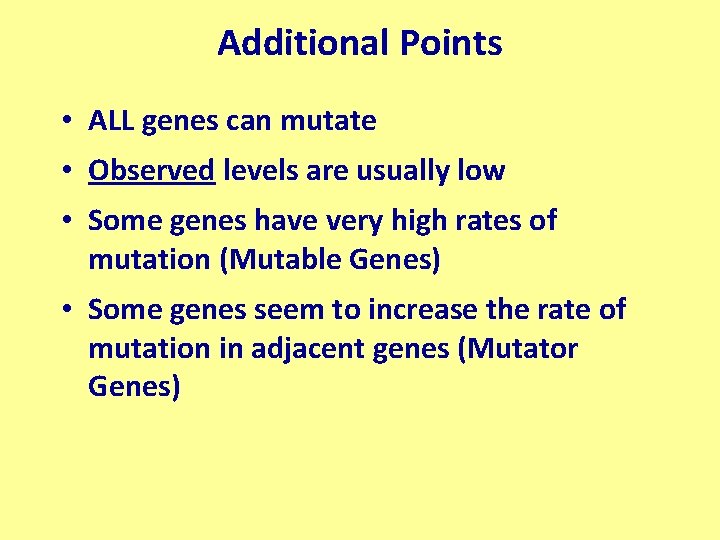 Additional Points

• ALL genes can mutate
• Observed levels are usually low
• Some genes have very high rates of mutation (Mutable Genes)
• Some genes seem to increase the rate of mutation in adjacent genes (Mutator Genes)